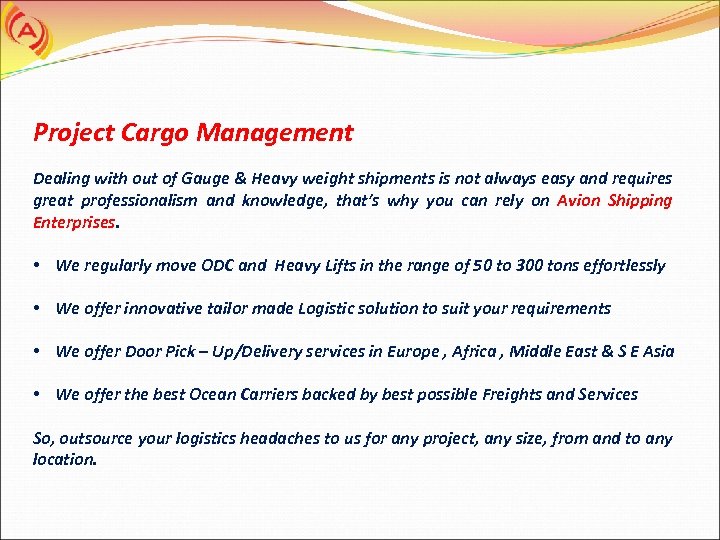 A

Project Cargo Management

Dealing with out of Gauge & Heavy weight shipments is not always easy and requires great professionalism and knowledge, that's why you can rely on Avion Shipping Enterprises.

• We regularly move ODC and Heavy Lifts in the range of 50 to 300 tons effortlessly

• We offer innovative tailor made Logistic solution to suit your requirements

• We offer Door Pick – Up/Delivery services in Europe , Africa , Middle East & S E Asia

• We offer the best Ocean Carriers backed by best possible Freights and Services

So, outsource your logistics headaches to us for any project, any size, from and to any location.